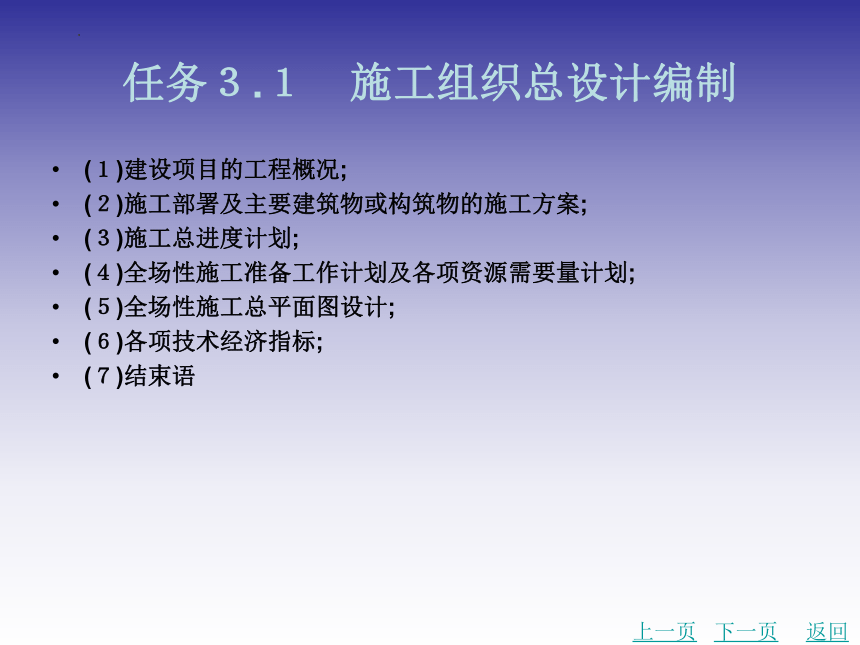 任务3.1　施工组织总设计编制

• (1)建设项目的工程概况;
• (2)施工部署及主要建筑物或构筑物的施工方案;
• (3)施工总进度计划;
• (4)全场性施工准备工作计划及各项资源需要量计划;
• (5)全场性施工总平面图设计;
• (6)各项技术经济指标;
• (7)结束语

上一页　下一页　返回